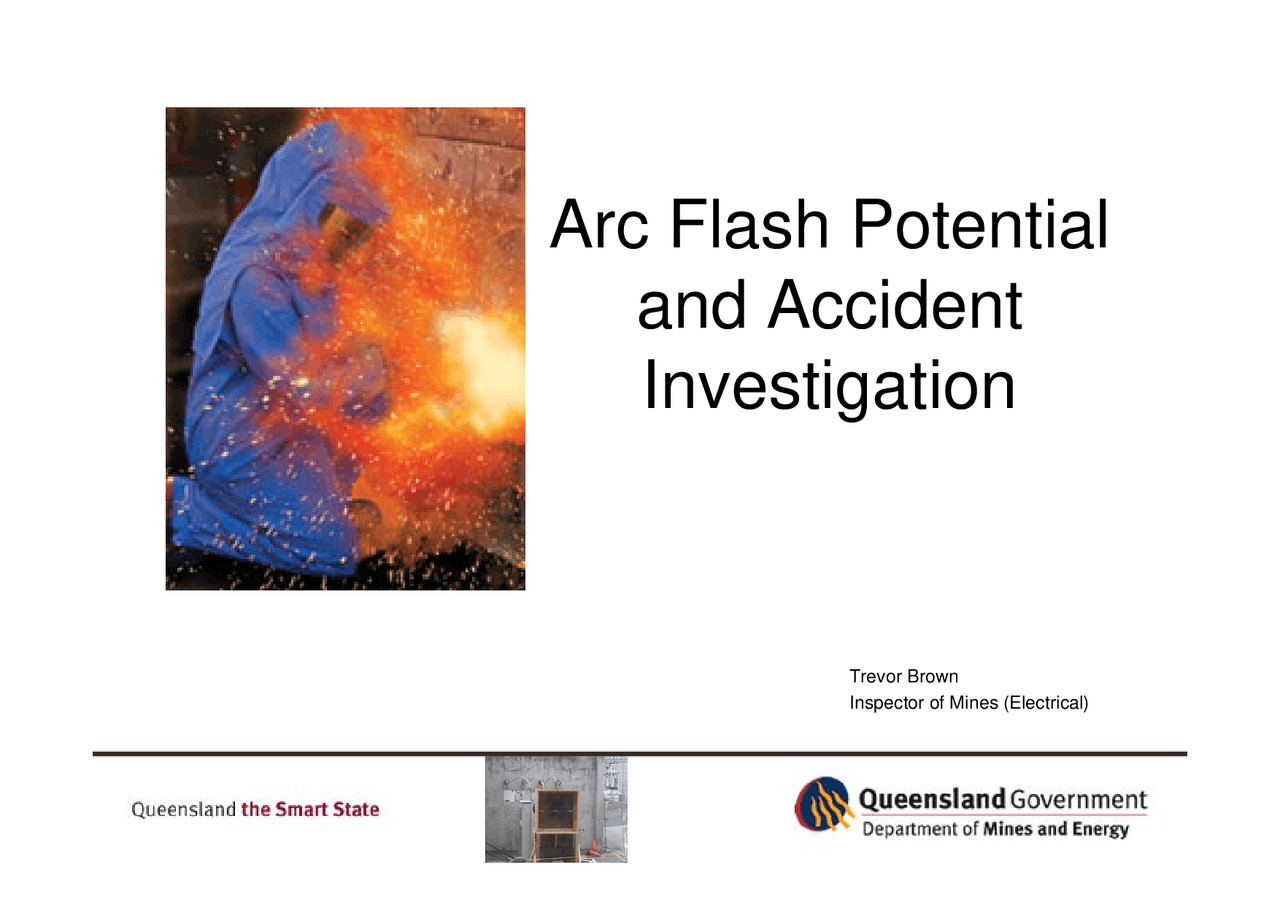 Arc Flash Potential and Accident Investigation

Trevor Brown
Inspector of Mines (Electrical)

Queensland the Smart State

Queensland Government
Department of Mines and Energy